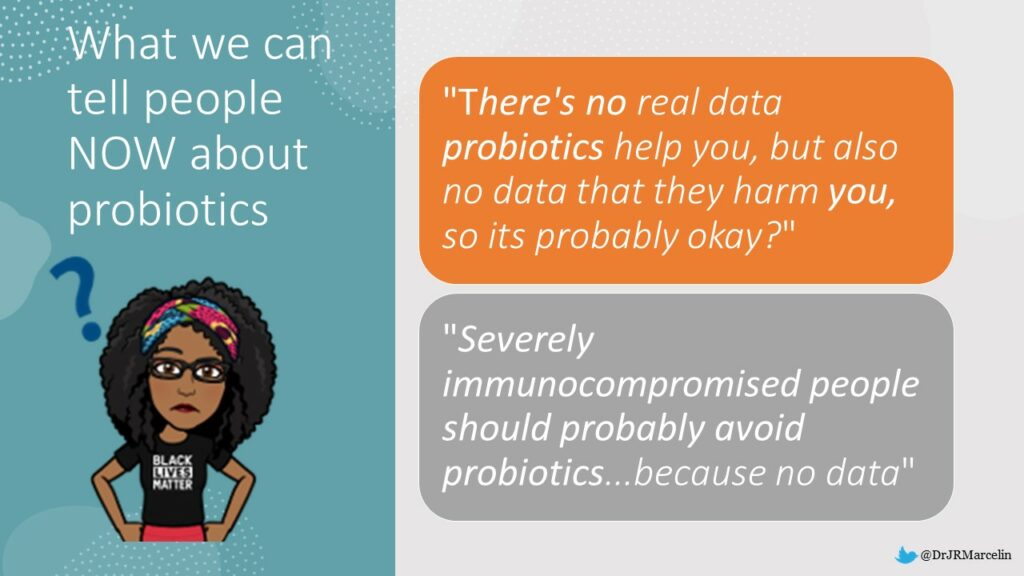 What we can tell people NOW about probiotics

?

BLACK LIVES MATTER

"There's no real data probiotics help you, but also no data that they harm you, so its probably okay?"

"Severely immunocompromised people should probably avoid probiotics...because no data"

@DrJRMarcelin